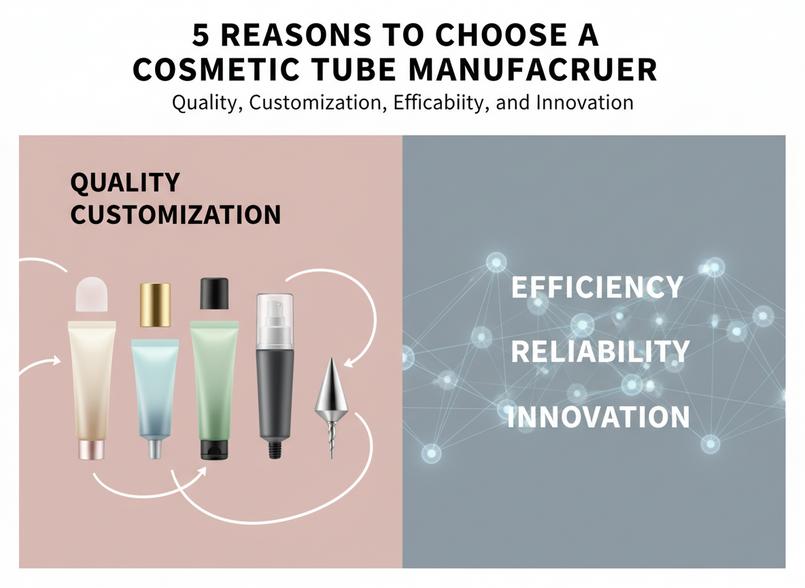 5 REASONS TO CHOOSE A COSMETIC TUBE MANUFACRUER

Quality, Customization, Efficabiity, and Innovation

QUALITY
CUSTOMIZATION

EFFICIENCY

RELIABILITY

INNOVATION